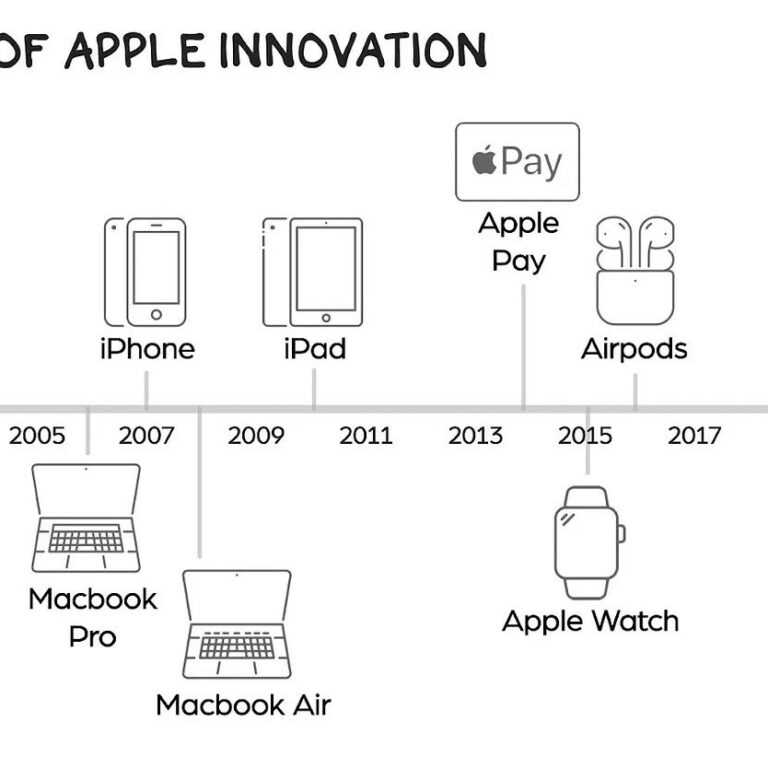 OF APPLE INNOVATION

Pay

Apple Pay

iPhone

iPad

Airpods

2005 2007 2009 2011 2013 2015 2017

Macbook Pro

Macbook Air

Apple Watch